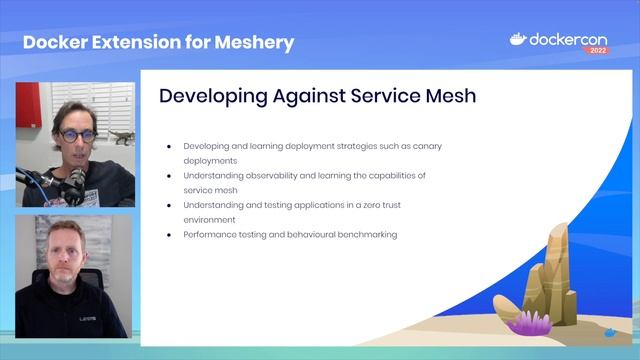 Docker Extension for Meshery

dockercon 2022

Developing Against Service Mesh

- Developing and learning deployment strategies such as canary deployments
- Understanding observability and learning the capabilities of service mesh
- Understanding and testing applications in a zero trust environment
- Performance testing and behavioural benchmarking